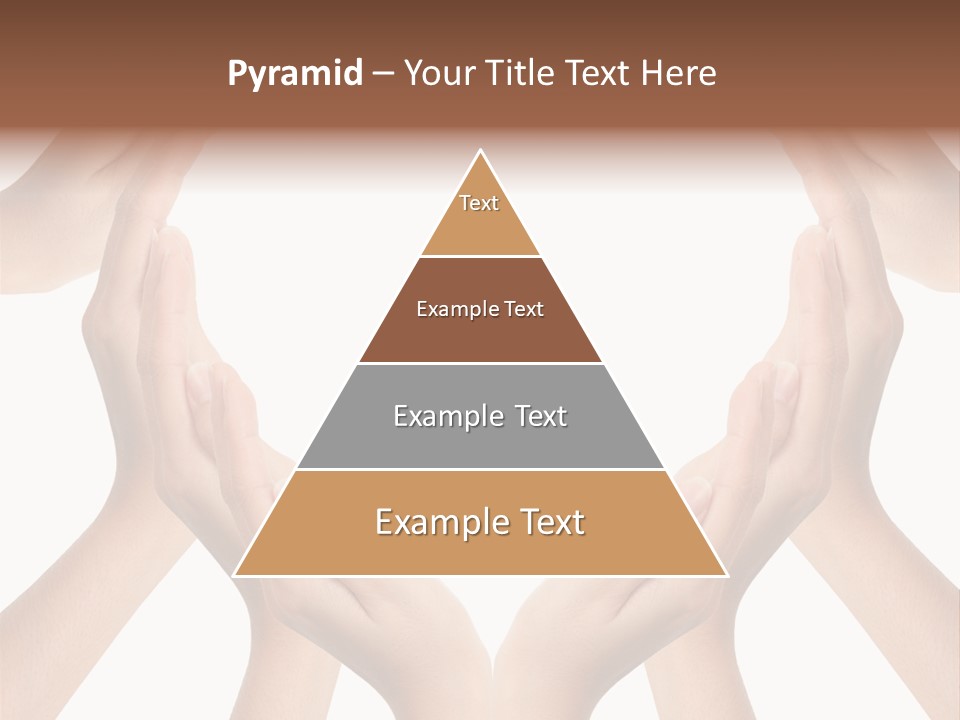 Pyramid – Your Title Text Here

Text

Example Text

Example Text

Example Text